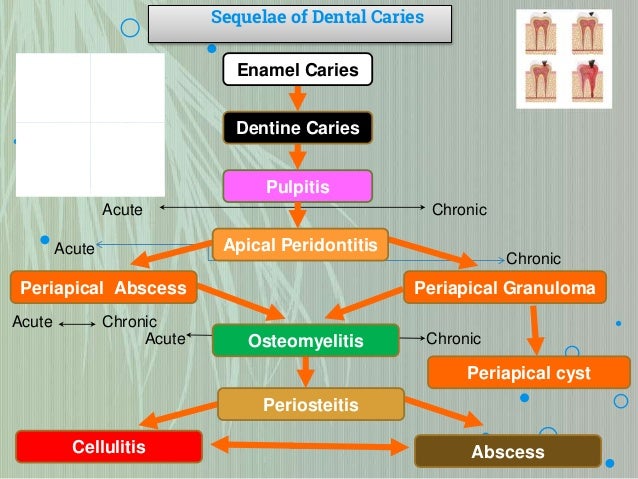 Sequelae of Dental Caries

Enamel Caries

Dentine Caries

Pulpitis

Acute

Chronic

Acute

Apical Peridontitis

Chronic

Periapical Abscess

Periapical Granuloma

Acute

Chronic

Acute

Osteomyelitis

Chronic

Periapical cyst

Periosteitis

Cellulitis

Abscess